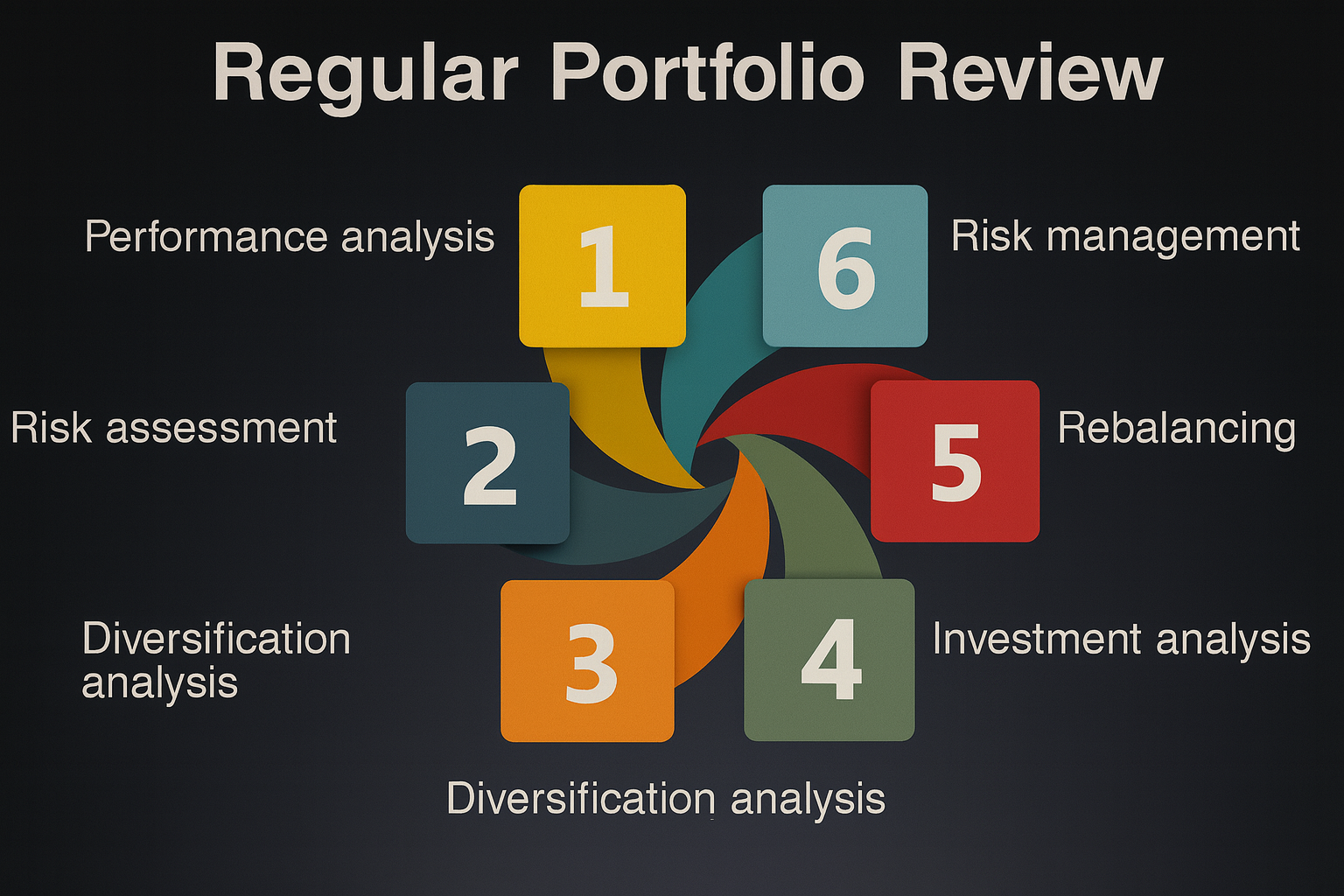 Regular Portfolio Review

Performance analysis

1

6

Risk management

Risk assessment

2

5

Rebalancing

Diversification analysis

3

4

Investment analysis

Diversification analysis